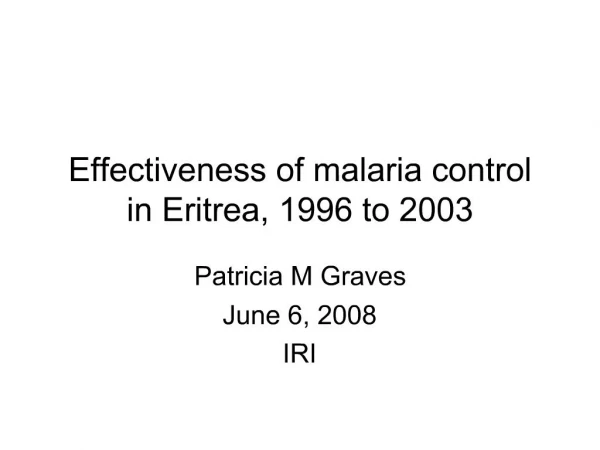 Effectiveness of malaria control in Eritrea, 1996 to 2003

Patricia M Graves
June 6, 2008
IRI